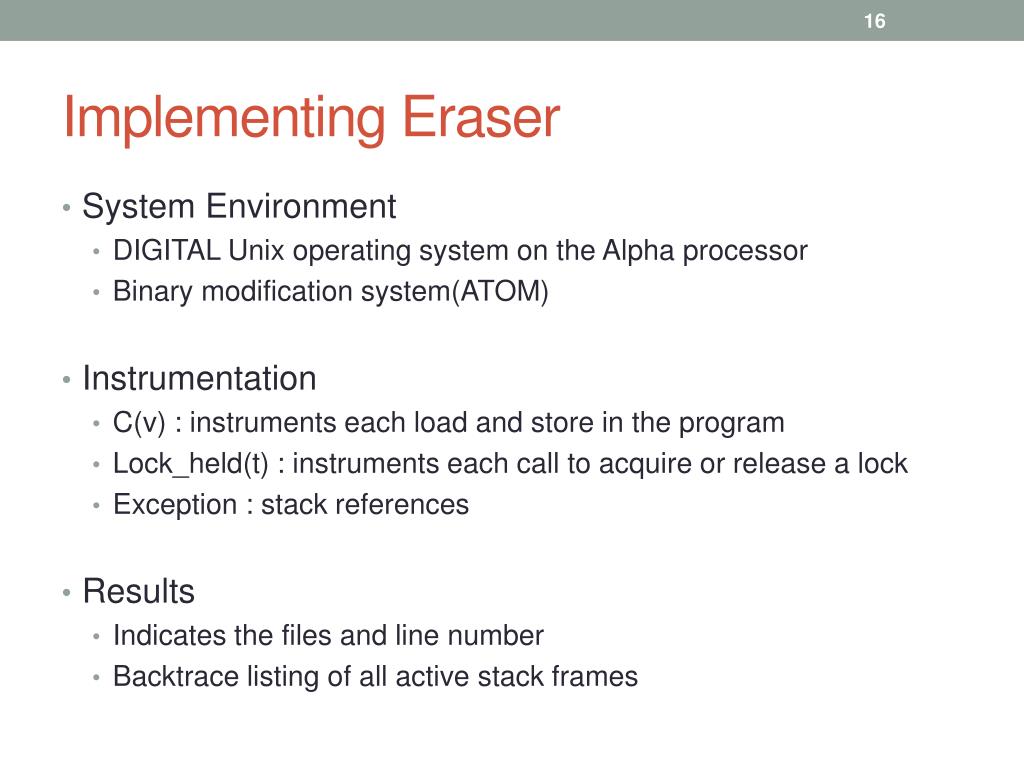 16

Implementing Eraser

• System Environment
  • DIGITAL Unix operating system on the Alpha processor
  • Binary modification system(ATOM)

• Instrumentation
  • C(v) : instruments each load and store in the program
  • Lock_held(t) : instruments each call to acquire or release a lock
  • Exception : stack references

• Results
  • Indicates the files and line number
  • Backtrace listing of all active stack frames